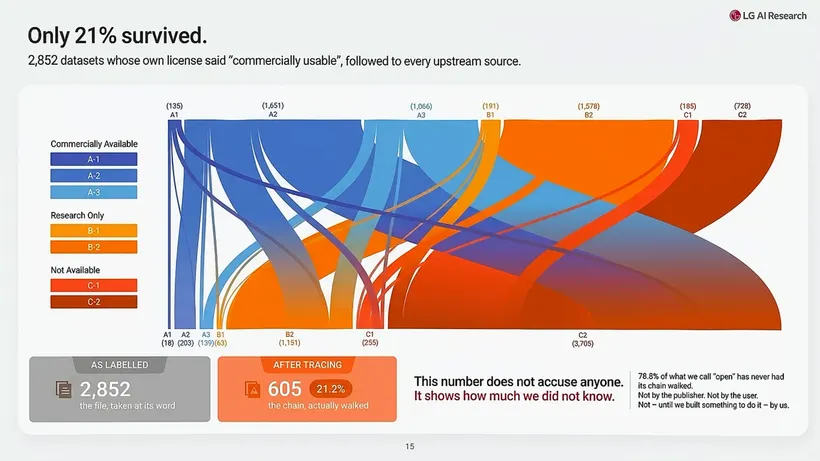 LG AI Research

Only 21% survived.

2,852 datasets whose own license said "commercially usable", followed to every upstream source.

Commercially Available
A-1
A-2
A-3

Research Only
B-1
B-2

Not Available
C-1
C-2

(135) A1
(1,651) A2
(1,066) A3
(191) B1
(1,578) B2
(185) C1
(728) C2

A1 (18)
A2 (203)
A3 (139)
B1 (63)
B2 (1,151)
C1 (255)
C2 (3,705)

AS LABELLED
2,852
the file, taken at its word

AFTER TRACING
605 21.2%
the chain, actually walked

This number does not accuse anyone.
It shows how much we did not know.

78.8% of what we call "open" has never had its chain walked.
Not by the publisher. Not by the user.
Not – until we built something to do it – by us.

15